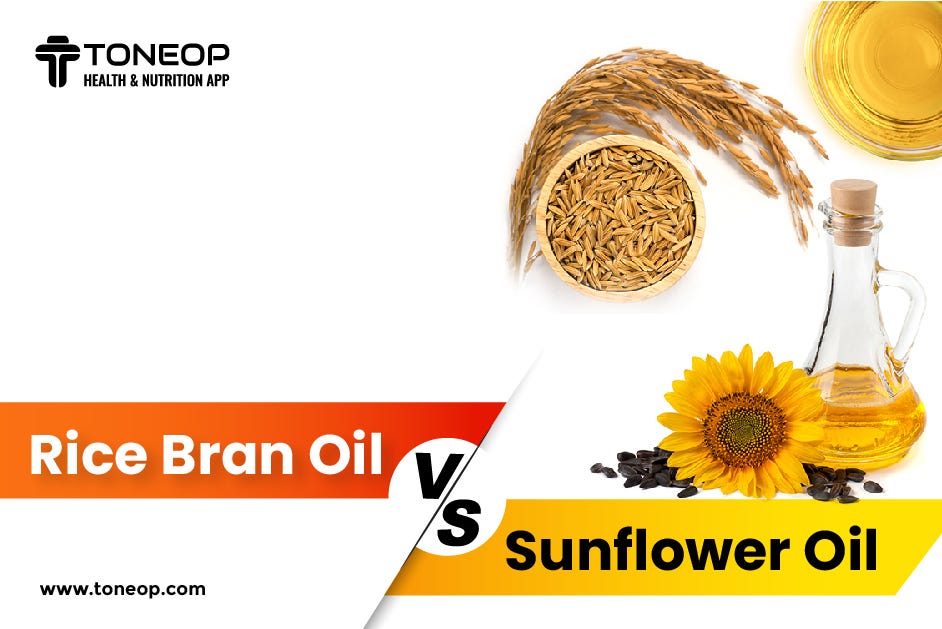 TONEOP
HEALTH & NUTRITION APP

Rice Bran Oil

VS

Sunflower Oil

www.toneop.com